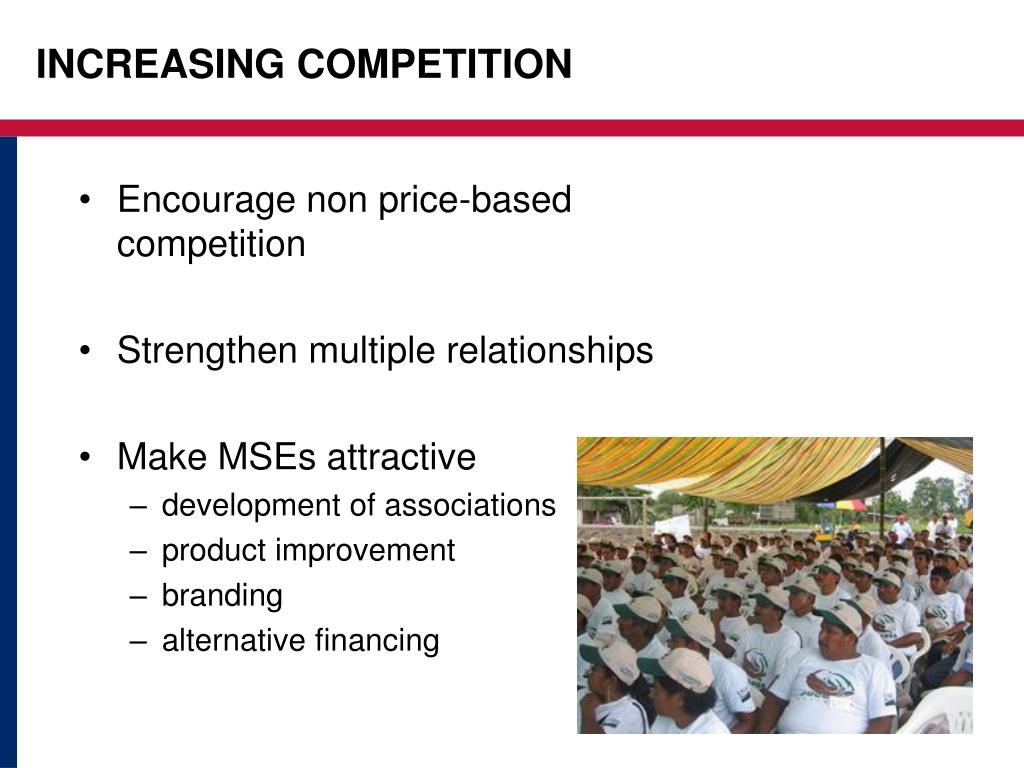 INCREASING COMPETITION

• Encourage non price-based competition

• Strengthen multiple relationships

• Make MSEs attractive
– development of associations
– product improvement
– branding
– alternative financing